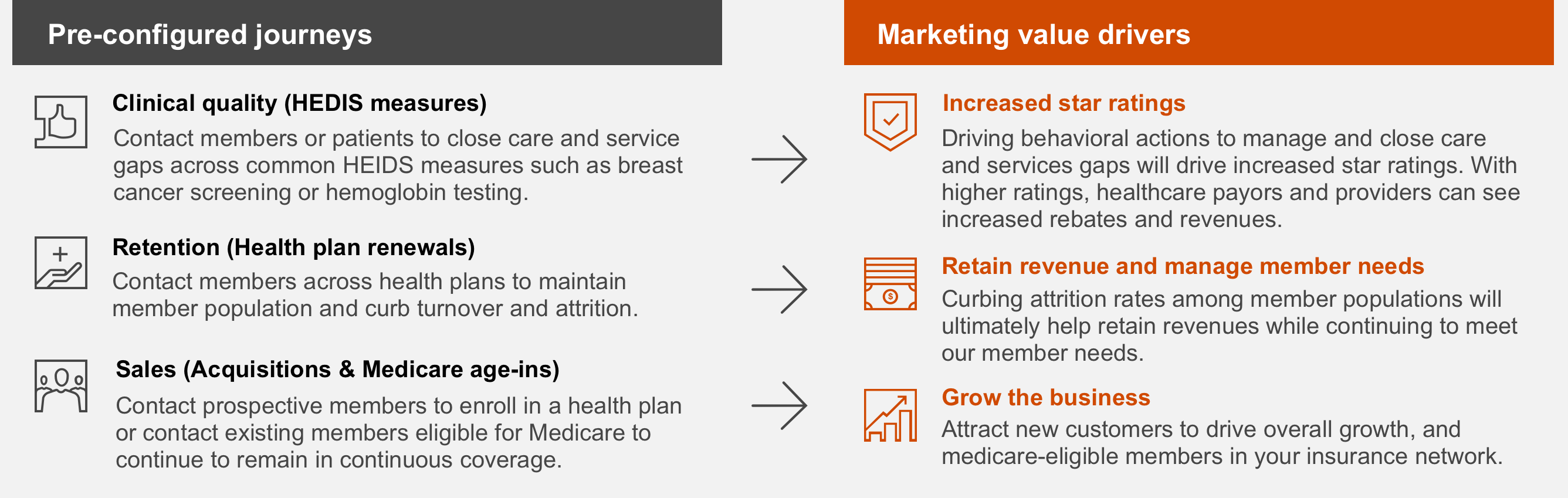 Pre-configured journeys

Clinical quality (HEDIS measures)
Contact members or patients to close care and service gaps across common HEIDS measures such as breast cancer screening or hemoglobin testing.

Retention (Health plan renewals)
Contact members across health plans to maintain member population and curb turnover and attrition.

Sales (Acquisitions & Medicare age-ins)
Contact prospective members to enroll in a health plan or contact existing members eligible for Medicare to continue to remain in continuous coverage.

Marketing value drivers

Increased star ratings
Driving behavioral actions to manage and close care and services gaps will drive increased star ratings. With higher ratings, healthcare payors and providers can see increased rebates and revenues.

Retain revenue and manage member needs
Curbing attrition rates among member populations will ultimately help retain revenues while continuing to meet our member needs.

Grow the business
Attract new customers to drive overall growth, and medicare-eligible members in your insurance network.